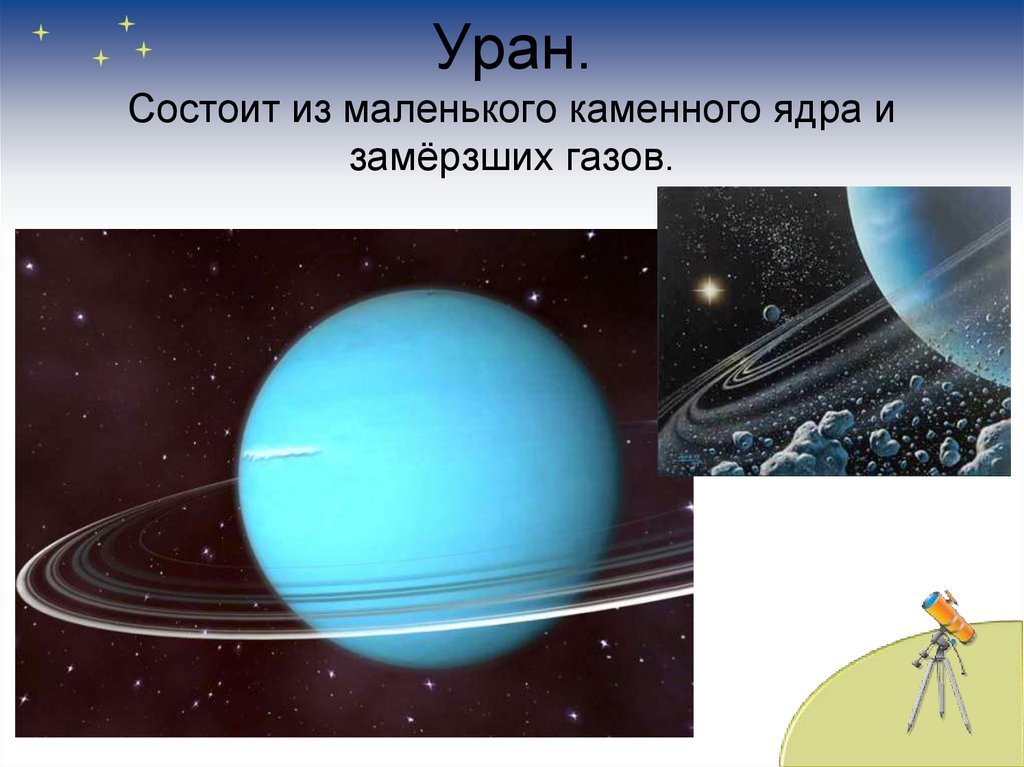 Уран.

Состоит из маленького каменного ядра и замёрзших газов.